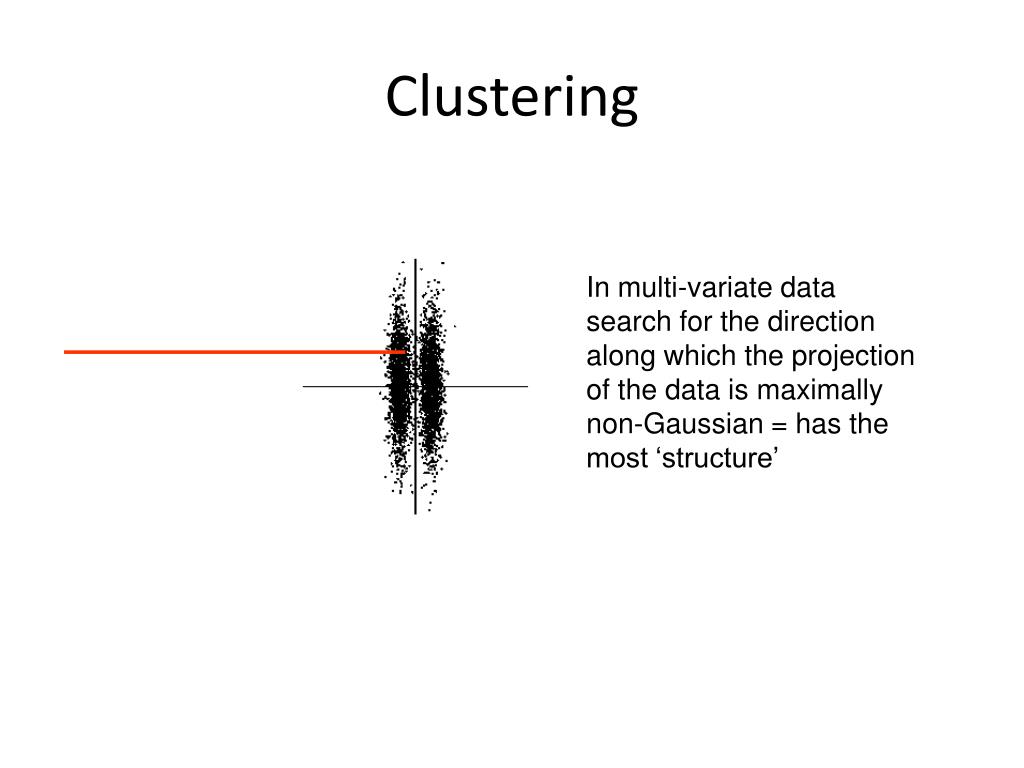 Clustering

In multi-variate data search for the direction along which the projection of the data is maximally non-Gaussian = has the most ‘structure’